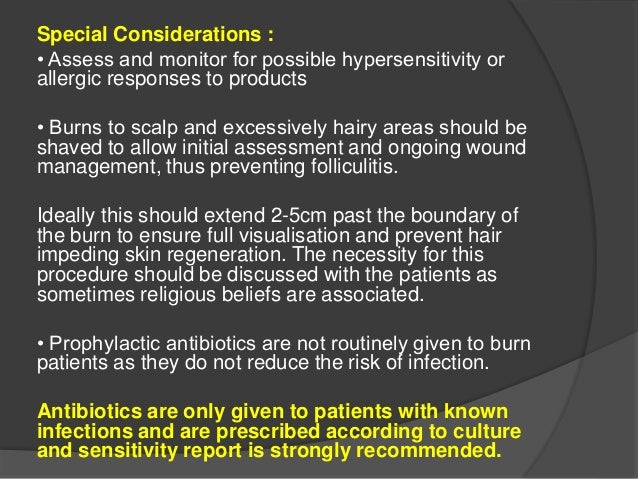 Special Considerations :
• Assess and monitor for possible hypersensitivity or allergic responses to products

• Burns to scalp and excessively hairy areas should be shaved to allow initial assessment and ongoing wound management, thus preventing folliculitis.

Ideally this should extend 2-5cm past the boundary of the burn to ensure full visualisation and prevent hair impeding skin regeneration. The necessity for this procedure should be discussed with the patients as sometimes religious beliefs are associated.

• Prophylactic antibiotics are not routinely given to burn patients as they do not reduce the risk of infection.

Antibiotics are only given to patients with known infections and are prescribed according to culture and sensitivity report is strongly recommended.